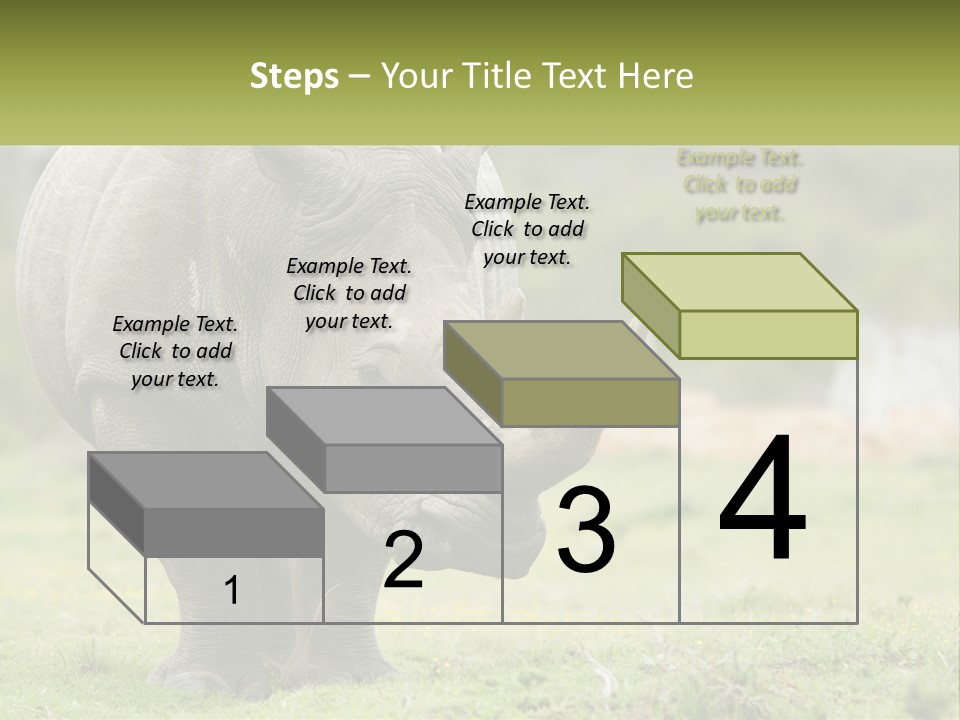 Steps – Your Title Text Here

Example Text. Click to add your text.

Example Text. Click to add your text.

Example Text. Click to add your text.

Example Text. Click to add your text.

1

2

3

4